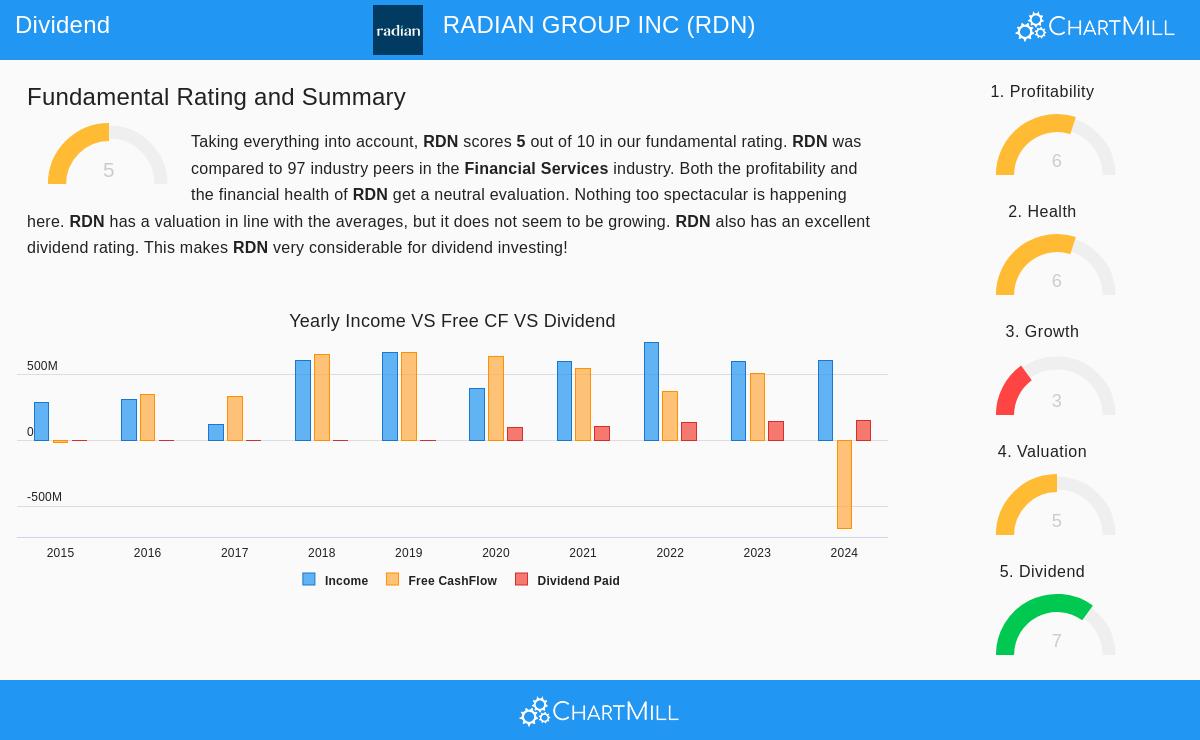 Dividend

radian

RADIAN GROUP INC (RDN)

ChartMill

Fundamental Rating and Summary

5

Taking everything into account, RDN scores 5 out of 10 in our fundamental rating. RDN was compared to 97 industry peers in the Financial Services industry. Both the profitability and the financial health of RDN get a neutral evaluation. Nothing too spectacular is happening here. RDN has a valuation in line with the averages, but it does not seem to be growing. RDN also has an excellent dividend rating. This makes RDN very considerable for dividend investing!

Yearly Income VS Free CF VS Dividend

500M
0
-500M

2015 2016 2017 2018 2019 2020 2021 2022 2023 2024

Income Free CashFlow Dividend Paid

1. Profitability
6

2. Health
6

3. Growth
3

4. Valuation
5

5. Dividend
7

ChartMill